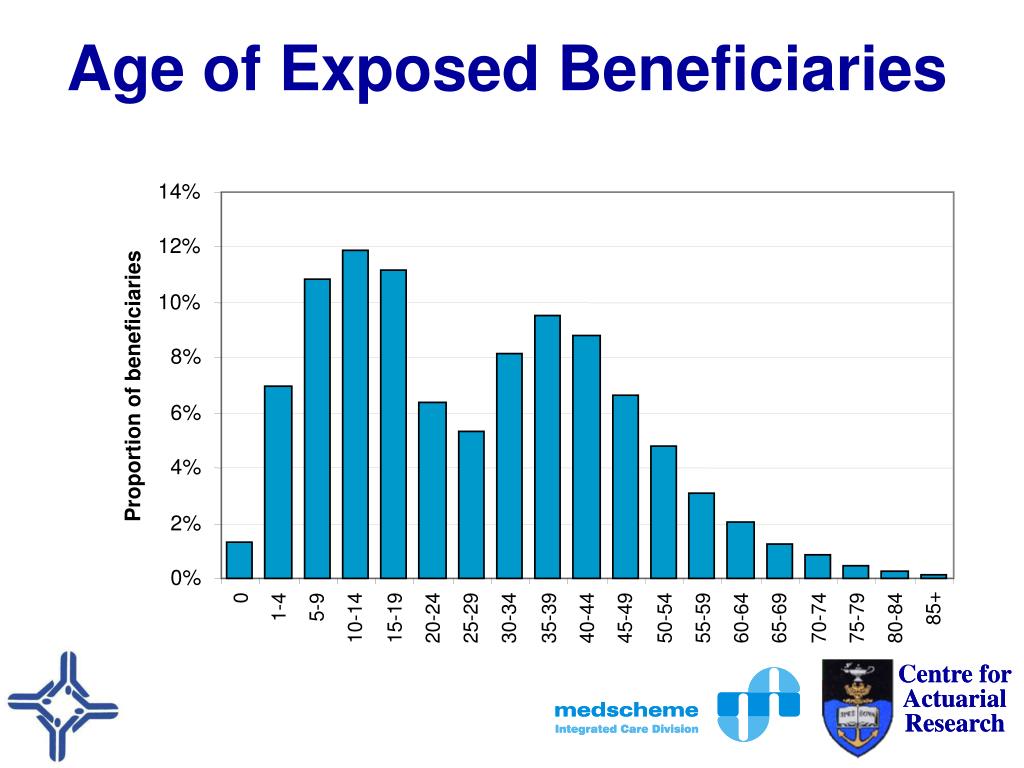 Age of Exposed Beneficiaries

Proportion of beneficiaries

14%
12%
10%
8%
6%
4%
2%
0%

0
1-4
5-9
10-14
15-19
20-24
25-29
30-34
35-39
40-44
45-49
50-54
55-59
60-64
65-69
70-74
75-79
80-84
85+

medscheme
Integrated Care Division

Centre for Actuarial Research